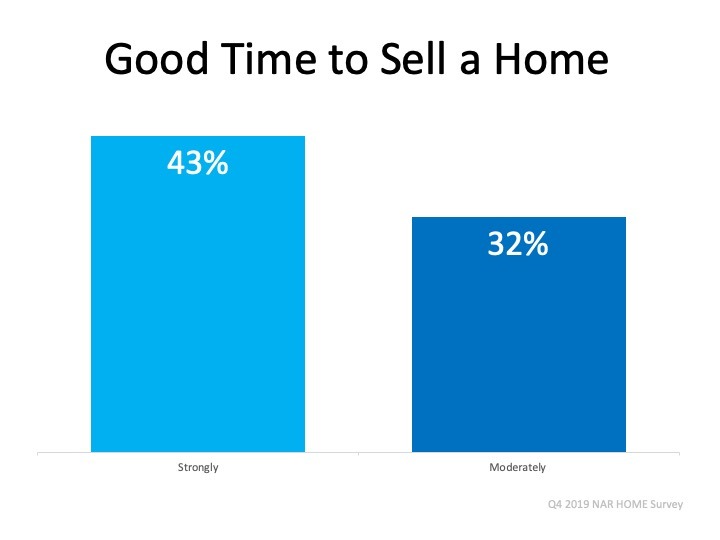 Good Time to Sell a Home

43%

32%

Strongly

Moderately

Q4 2019 NAR HOME Survey